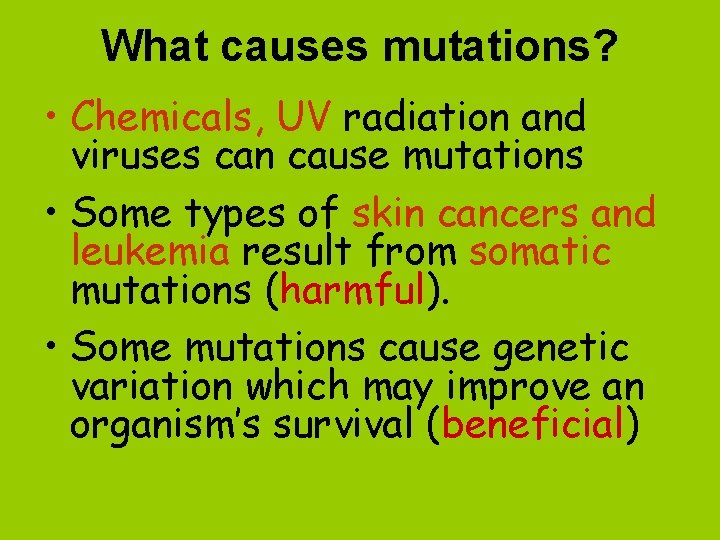 What causes mutations?

• Chemicals, UV radiation and viruses can cause mutations

• Some types of skin cancers and leukemia result from somatic mutations (harmful).

• Some mutations cause genetic variation which may improve an organism's survival (beneficial)